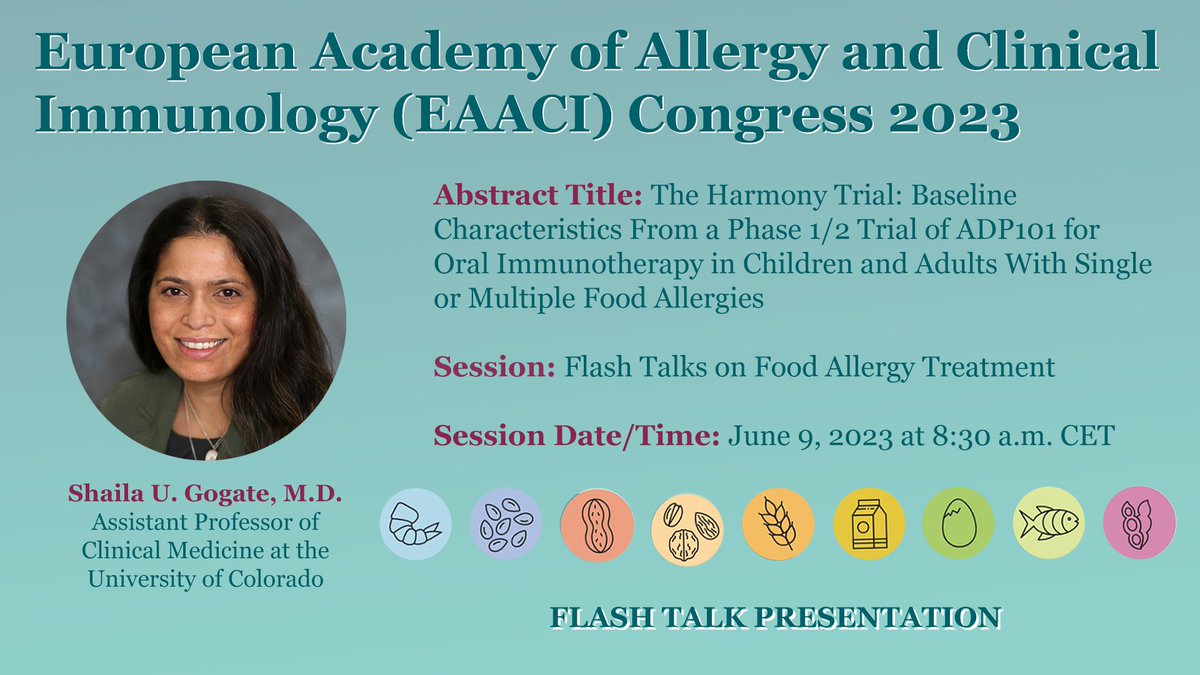 European Academy of Allergy and Clinical Immunology (EAACI) Congress 2023

Abstract Title: The Harmony Trial: Baseline Characteristics From a Phase 1/2 Trial of ADP101 for Oral Immunotherapy in Children and Adults With Single or Multiple Food Allergies

Session: Flash Talks on Food Allergy Treatment

Session Date/Time: June 9, 2023 at 8:30 a.m. CET

Shaila U. Gogate, M.D.
Assistant Professor of Clinical Medicine at the University of Colorado

FLASH TALK PRESENTATION